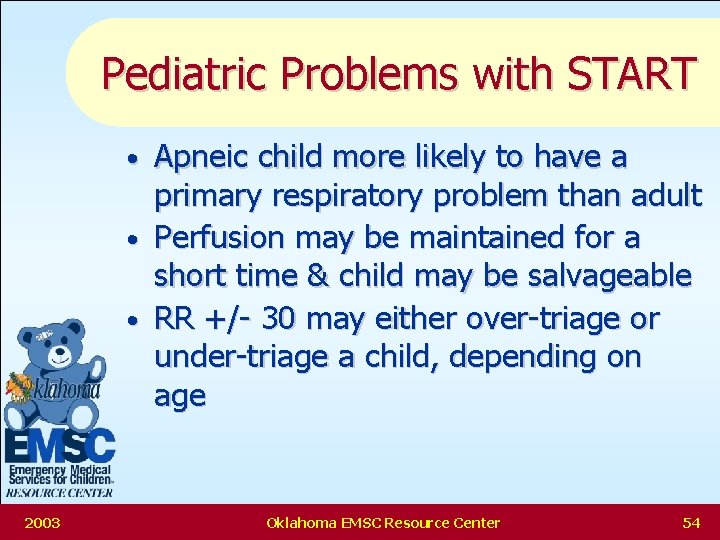 Pediatric Problems with START

• Apneic child more likely to have a primary respiratory problem than adult
• Perfusion may be maintained for a short time & child may be salvageable
• RR +/- 30 may either over-triage or under-triage a child, depending on age

Oklahoma
EMSC
Emergency Medical Services for Children
RESOURCE CENTER

2003
Oklahoma EMSC Resource Center
54